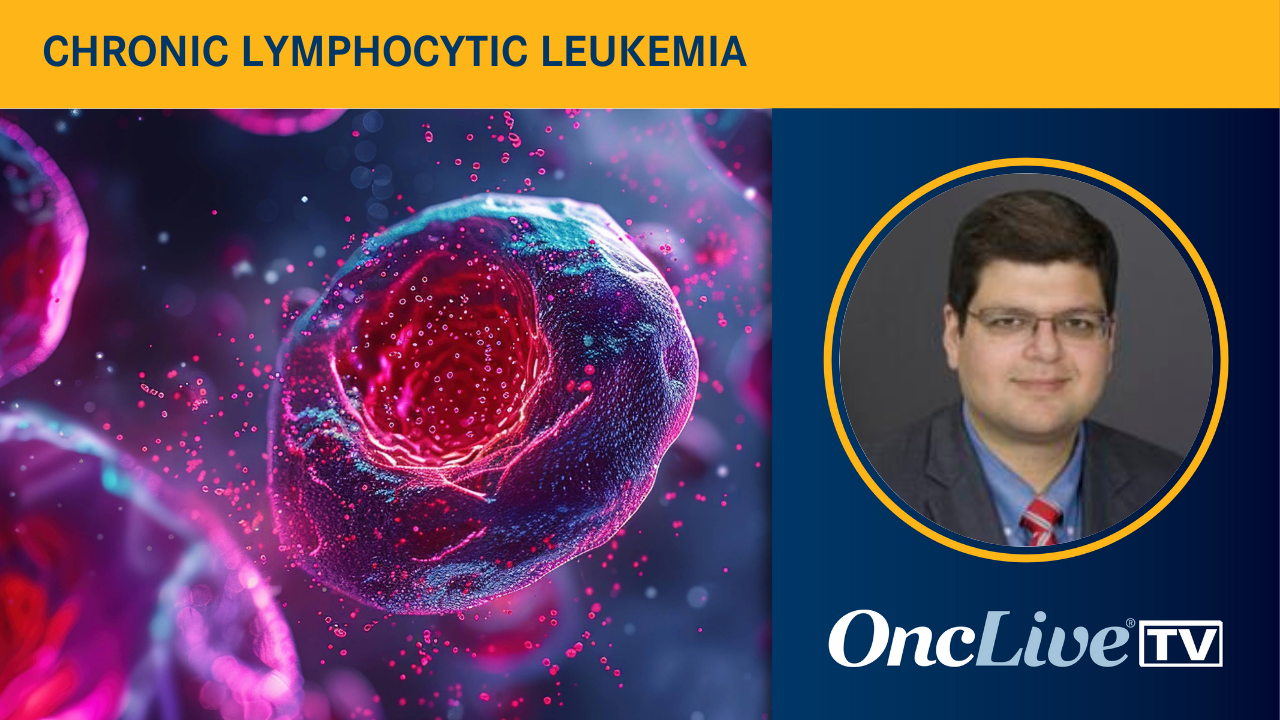 CHRONIC LYMPHOCYTIC LEUKEMIA

OncLive® TV